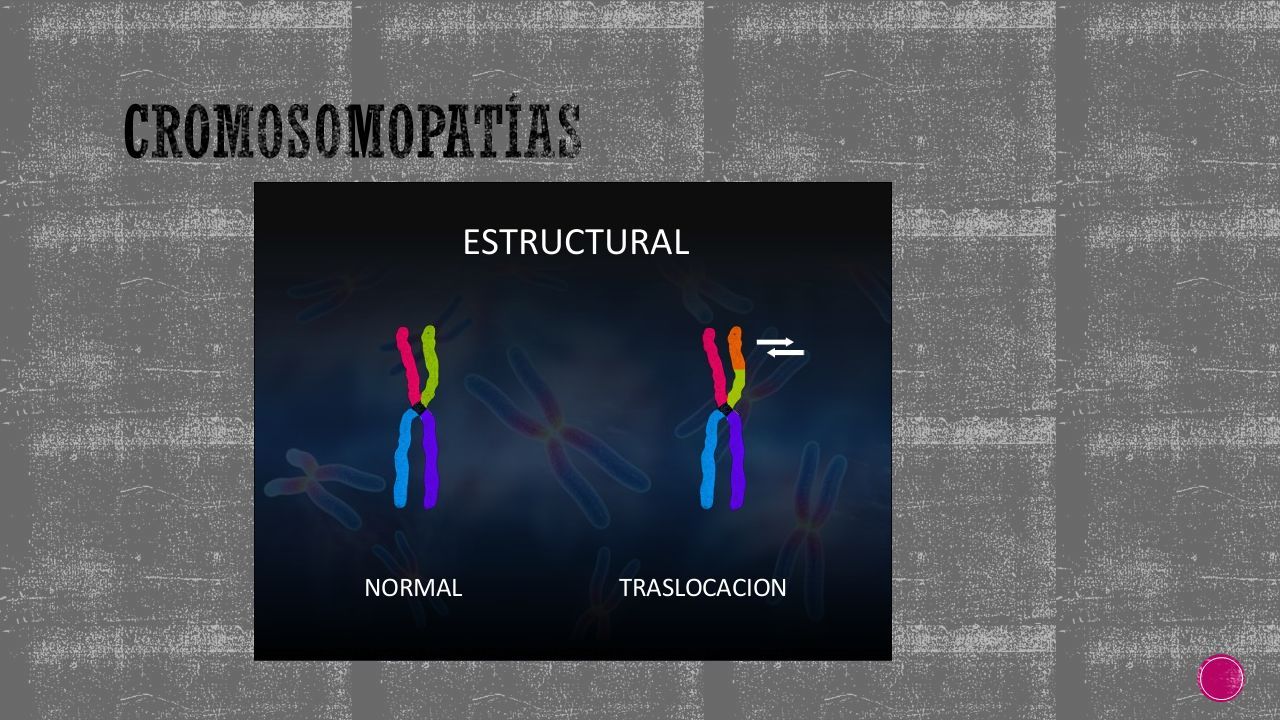 CROMOSOMOPATÍAS

ESTRUCTURAL

NORMAL

TRASLOCACION